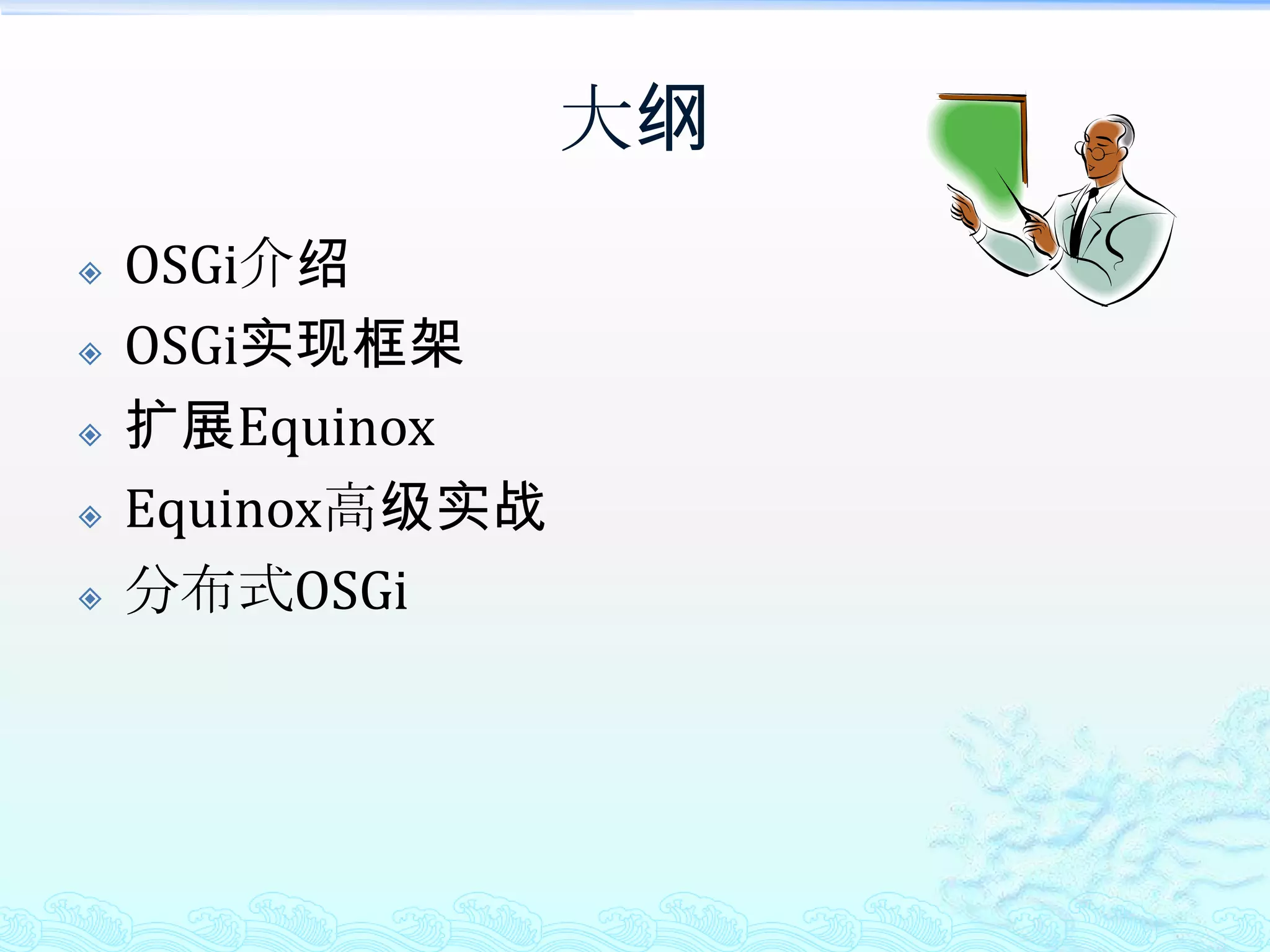 大纲

OSGi介绍

OSGi实现框架

扩展Equinox

Equinox高级实战

分布式OSGi